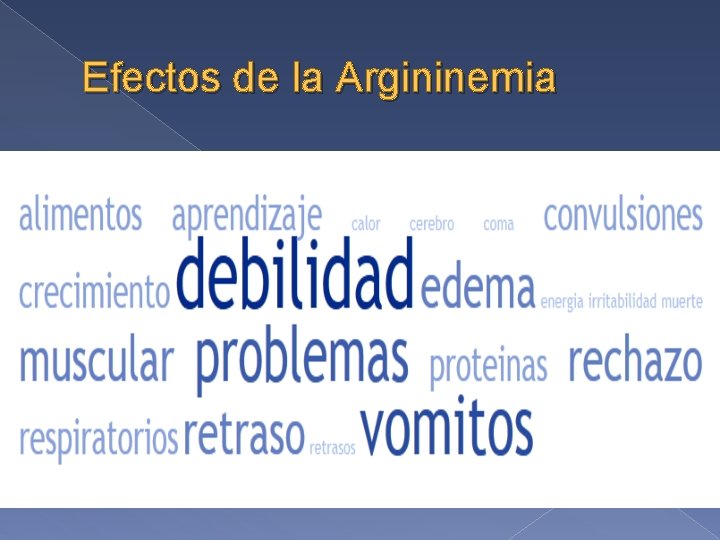 Efectos de la Argininemia

alimentos aprendizaje calor cerebro coma convulsiones crecimiento debilidad edema energia irritabilidad muerte muscular problemas proteinas rechazo respiratorios retraso retrasos vomitos